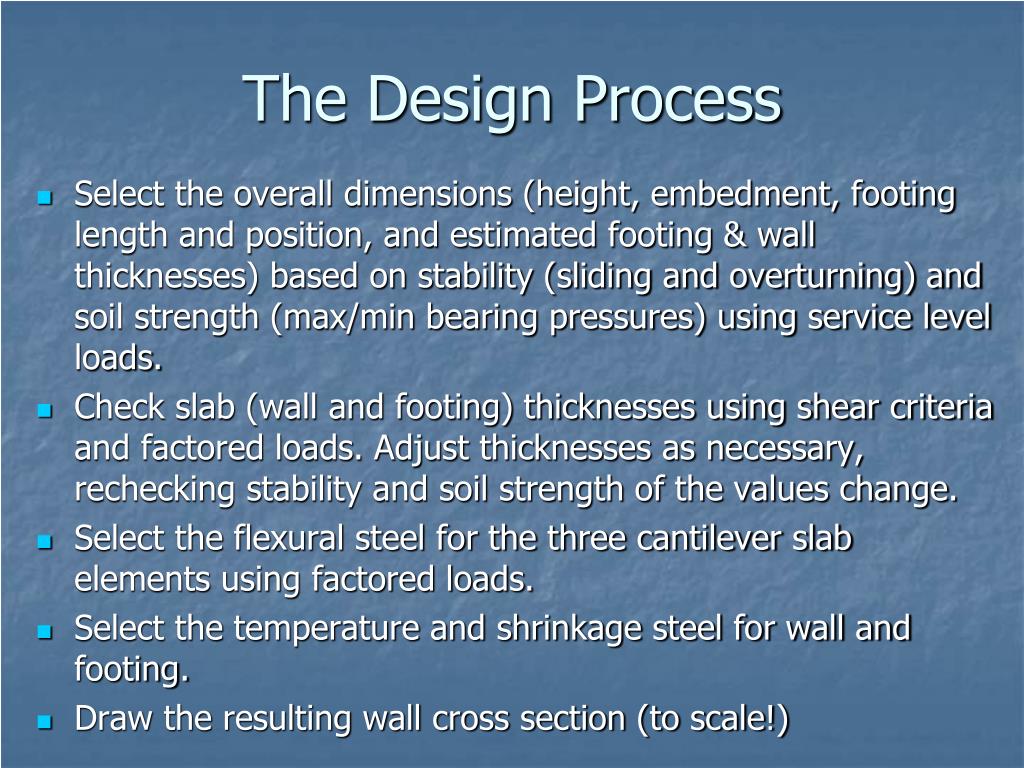 The Design Process

- Select the overall dimensions (height, embedment, footing length and position, and estimated footing & wall thicknesses) based on stability (sliding and overturning) and soil strength (max/min bearing pressures) using service level loads.
- Check slab (wall and footing) thicknesses using shear criteria and factored loads. Adjust thicknesses as necessary, rechecking stability and soil strength of the values change.
- Select the flexural steel for the three cantilever slab elements using factored loads.
- Select the temperature and shrinkage steel for wall and footing.
- Draw the resulting wall cross section (to scale!)